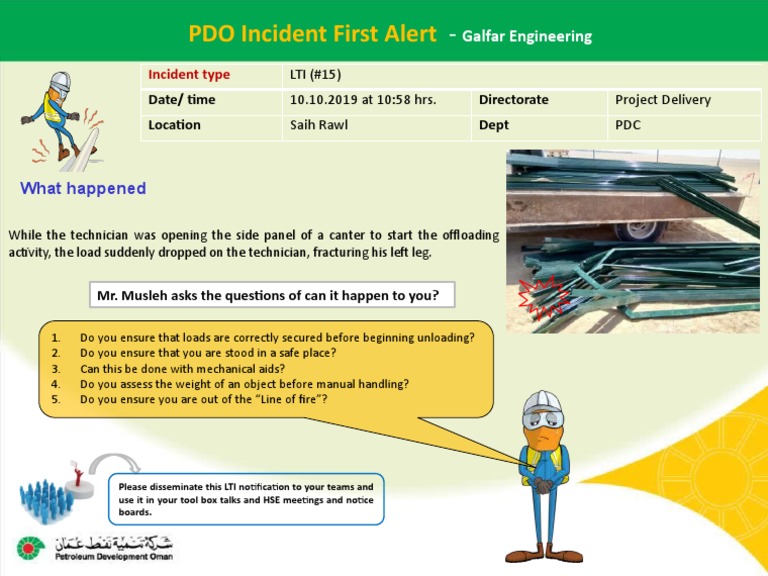 PDO Incident First Alert - Galfar Engineering

| Incident type | LTI (#15) | | |
|---|---|---|---|
| Date/ time | 10.10.2019 at 10:58 hrs. | Directorate | Project Delivery |
| Location | Saih Rawl | Dept | PDC |

What happened

While the technician was opening the side panel of a canter to start the offloading activity, the load suddenly dropped on the technician, fracturing his left leg.

Mr. Musleh asks the questions of can it happen to you?

1. Do you ensure that loads are correctly secured before beginning unloading?
2. Do you ensure that you are stood in a safe place?
3. Can this be done with mechanical aids?
4. Do you assess the weight of an object before manual handling?
5. Do you ensure you are out of the "Line of fire"?

Please disseminate this LTI notification to your teams and use it in your tool box talks and HSE meetings and notice boards.

شركة تنمية نفط عمان
Petroleum Development Oman